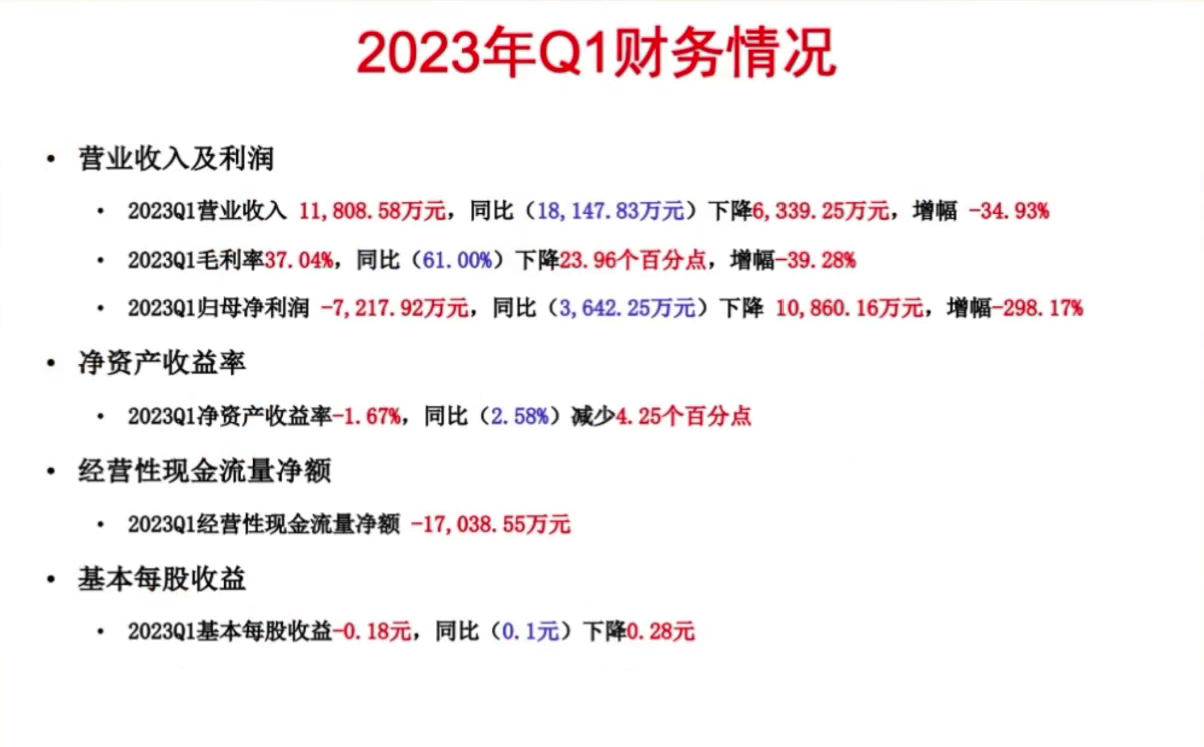 2023年Q1财务情况

• 营业收入及利润

• 2023Q1营业收入 11,808.58万元，同比（18,147.83万元）下降6,339.25万元，增幅 -34.93%

• 2023Q1毛利率37.04%，同比（61.00%）下降23.96个百分点，增幅-39.28%

• 2023Q1归母净利润 -7,217.92万元，同比（3,642.25万元）下降 10,860.16万元，增幅-298.17%

• 净资产收益率

• 2023Q1净资产收益率-1.67%，同比（2.58%）减少4.25个百分点

• 经营性现金流量净额

• 2023Q1经营性现金流量净额 -17,038.55万元

• 基本每股收益

• 2023Q1基本每股收益-0.18元，同比（0.1元）下降0.28元